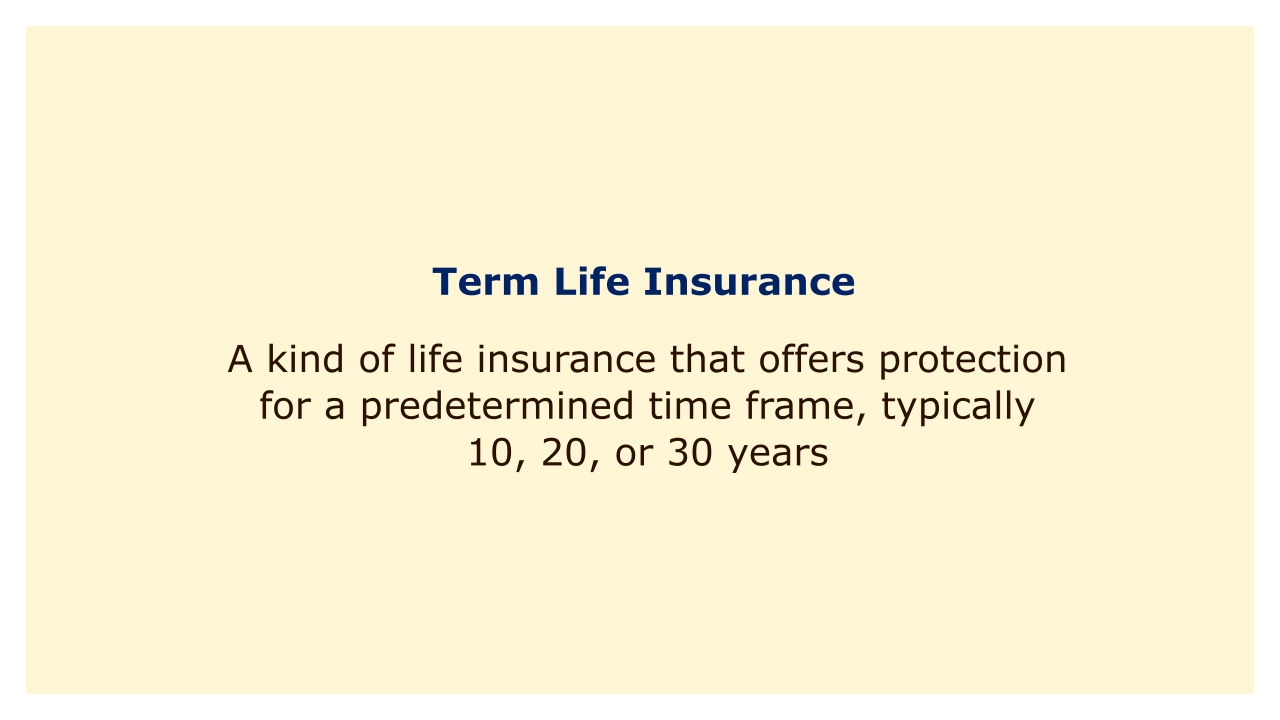 Term Life Insurance

A kind of life insurance that offers protection for a predetermined time frame, typically 10, 20, or 30 years